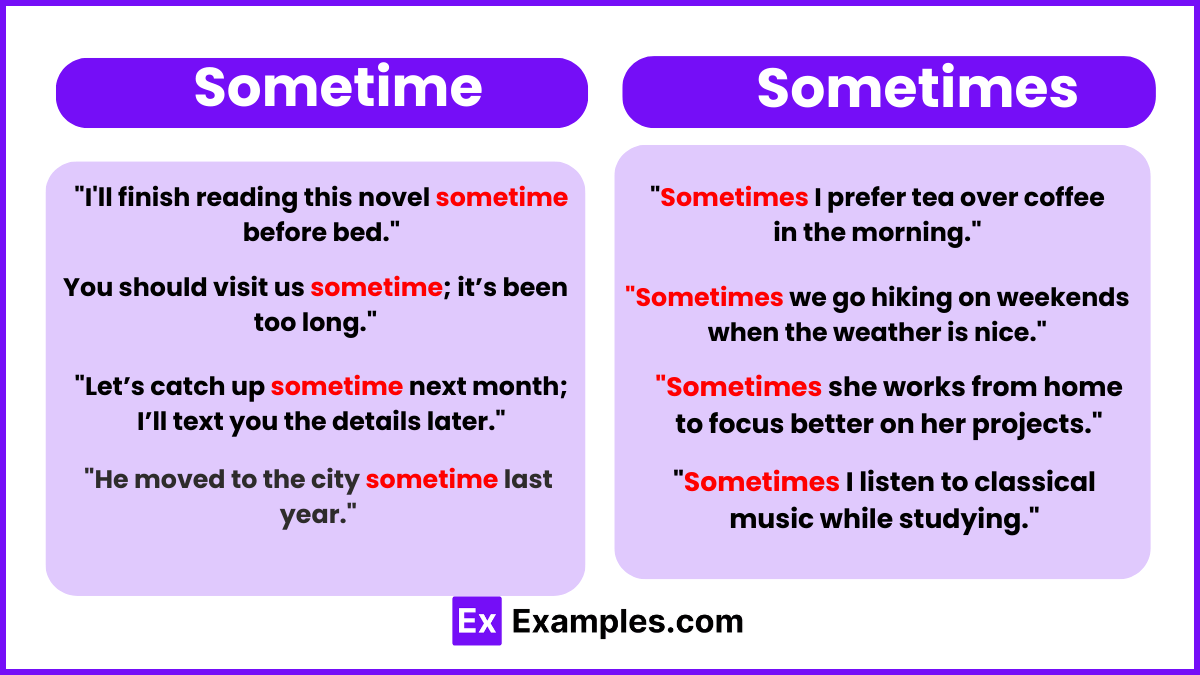 Sometime

"I'll finish reading this novel sometime before bed."

You should visit us sometime; it's been too long."

"Let's catch up sometime next month; I'll text you the details later."

"He moved to the city sometime last year."

Sometimes

"Sometimes I prefer tea over coffee in the morning."

"Sometimes we go hiking on weekends when the weather is nice."

"Sometimes she works from home to focus better on her projects."

"Sometimes I listen to classical music while studying."

Ex Examples.com